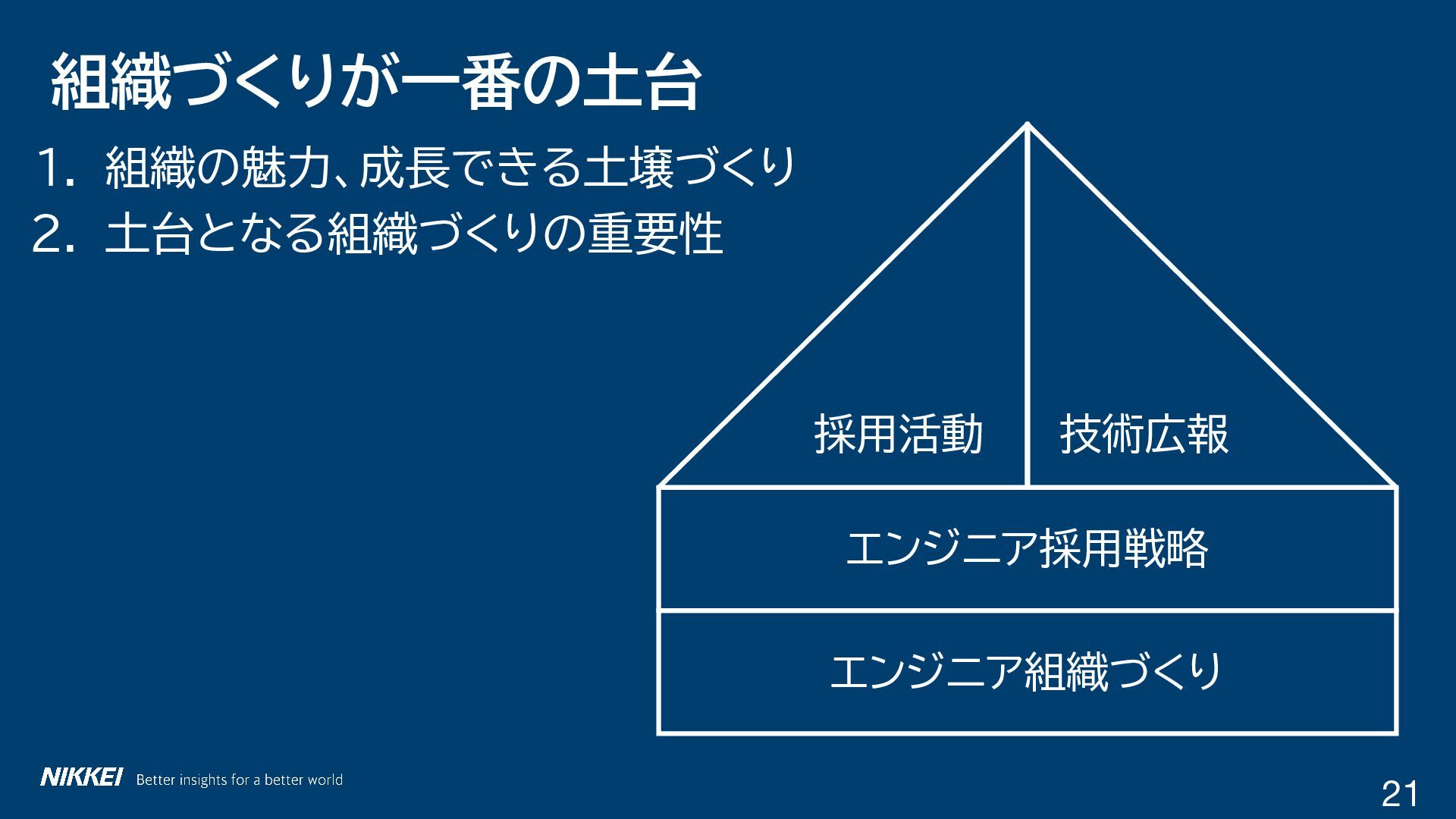 組織づくりが一番の土台

1. 組織の魅力、成長できる土壌づくり
2. 土台となる組織づくりの重要性

採用活動

技術広報

エンジニア採用戦略

エンジニア組織づくり

NIKKEI Better insights for a better world

21